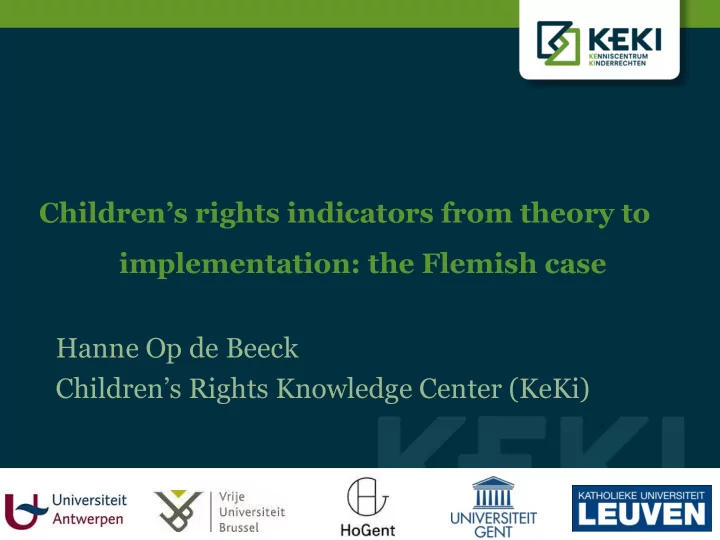 KEKI
KENNISCENTRUM
KINDERRECHTEN

Children's rights indicators from theory to implementation: the Flemish case

Hanne Op de Beeck
Children's Rights Knowledge Center (KeKi)

KEKI

Universiteit Antwerpen

Vrije Universiteit Brussel

HoGent

UNIVERSITEIT GENT

KATHOLIEKE UNIVERSITEIT LEUVEN